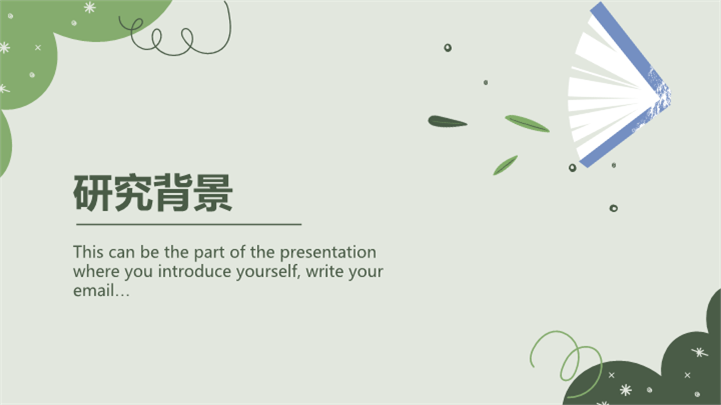 研究背景

This can be the part of the presentation where you introduce yourself, write your email…